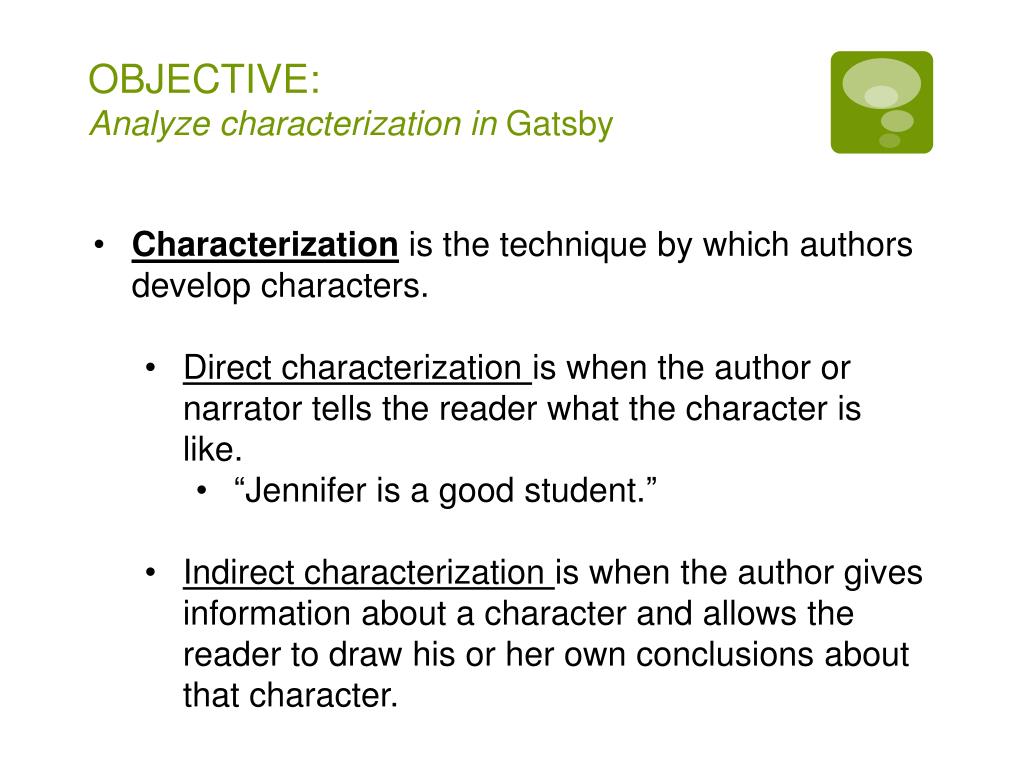 OBJECTIVE:
Analyze characterization in Gatsby

• Characterization is the technique by which authors develop characters.

• Direct characterization is when the author or narrator tells the reader what the character is like.
• “Jennifer is a good student.”

• Indirect characterization is when the author gives information about a character and allows the reader to draw his or her own conclusions about that character.